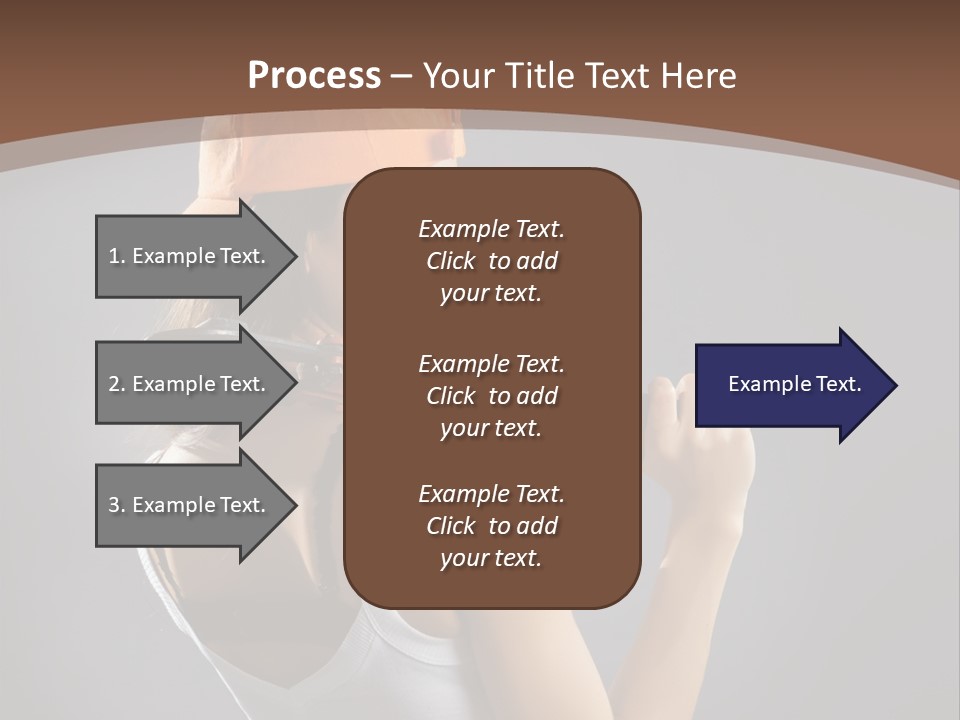 Process – Your Title Text Here

1. Example Text.

2. Example Text.

3. Example Text.

Example Text. Click to add your text.

Example Text. Click to add your text.

Example Text. Click to add your text.

Example Text.